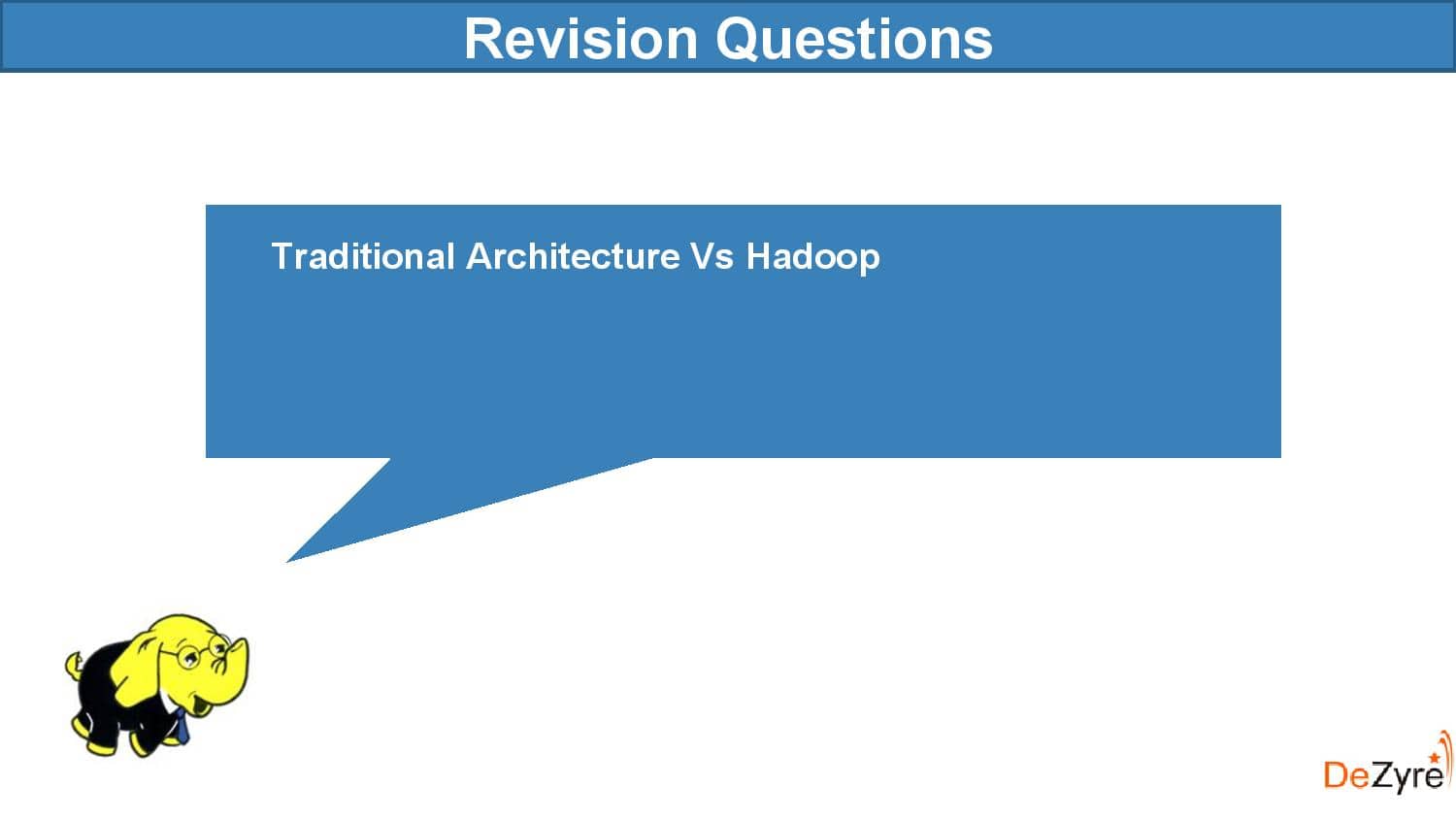 Revision Questions

Traditional Architecture Vs Hadoop

DeZyre